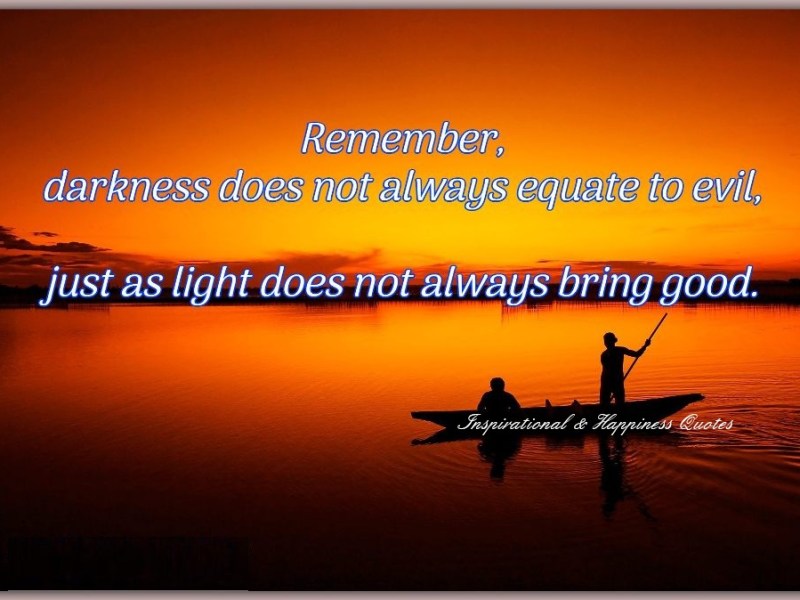 Remember,
darkness does not always equate to evil,

just as light does not always bring good.

Inspirational & Happiness Quotes